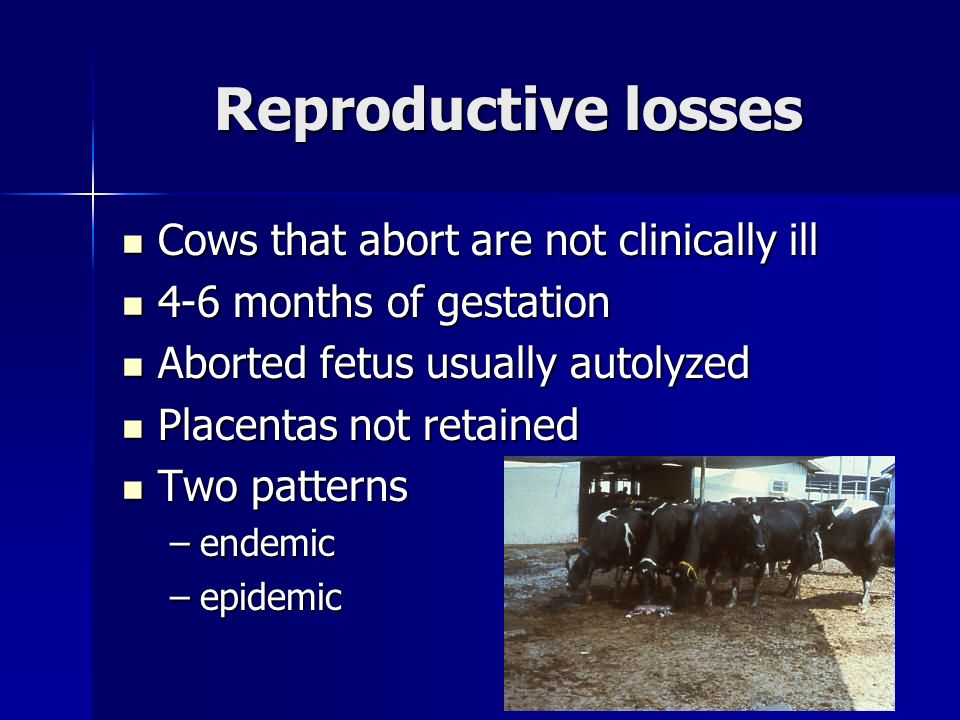 Reproductive losses

- Cows that abort are not clinically ill
- 4-6 months of gestation
- Aborted fetus usually autolyzed
- Placentas not retained
- Two patterns
  – endemic
  – epidemic